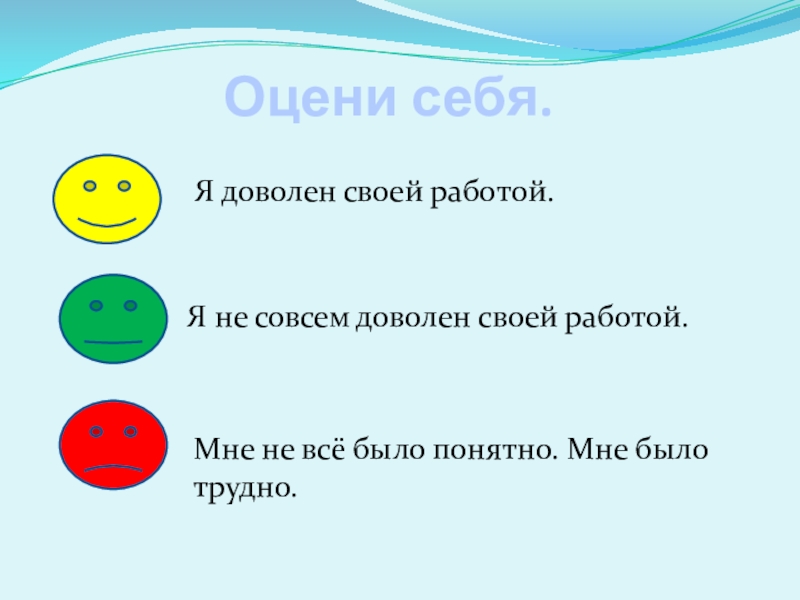 Оцени себя.

Я доволен своей работой.

Я не совсем доволен своей работой.

Мне не всё было понятно. Мне было трудно.